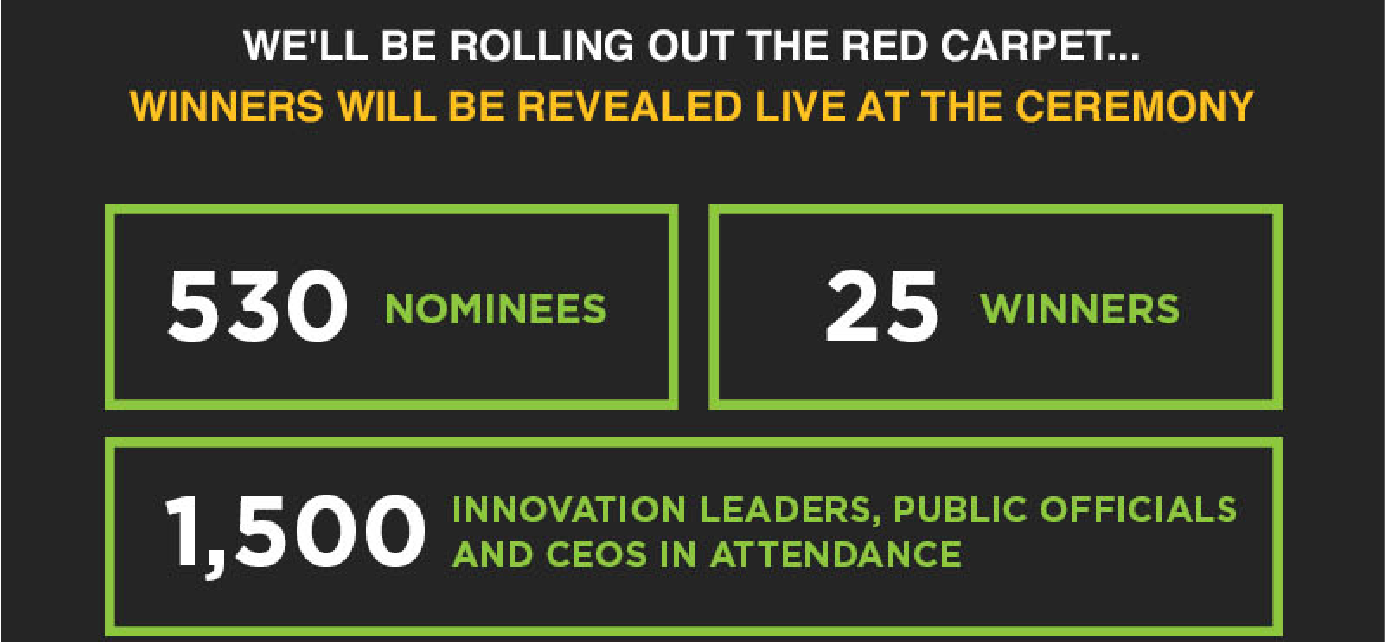 WE'LL BE ROLLING OUT THE RED CARPET...
WINNERS WILL BE REVEALED LIVE AT THE CEREMONY

530 NOMINEES

25 WINNERS

1,500 INNOVATION LEADERS, PUBLIC OFFICIALS AND CEOS IN ATTENDANCE